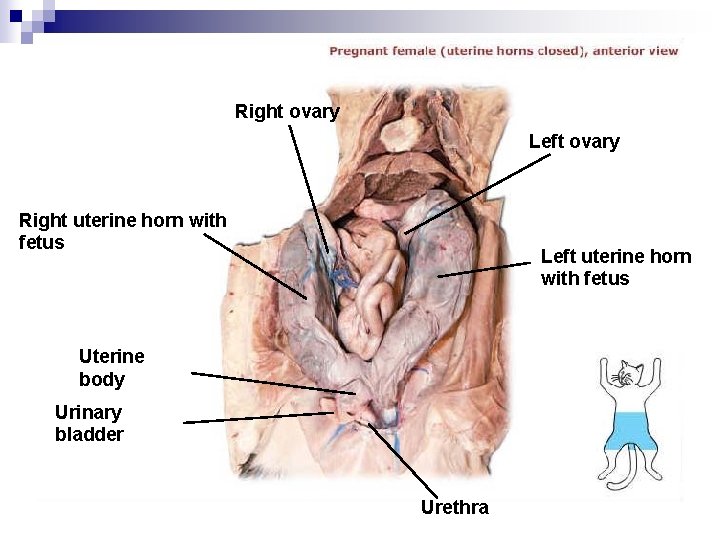 Pregnant female (uterine horns closed), anterior view

Right ovary

Left ovary

Right uterine horn with fetus

Left uterine horn with fetus

Uterine body

Urinary bladder

Urethra